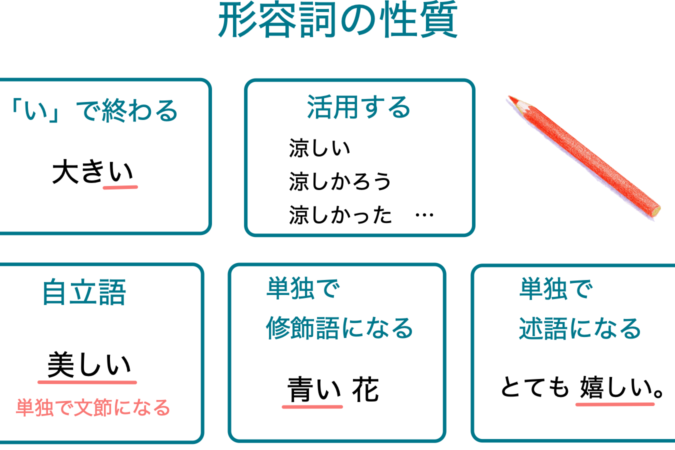 形容詞の性質

「い」で終わる

大きい

活用する

涼しい
涼しかろう
涼しかった …

自立語

美しい
単独で文節になる

単独で
修飾語になる

青い 花

単独で
述語になる

とても 嬉しい。